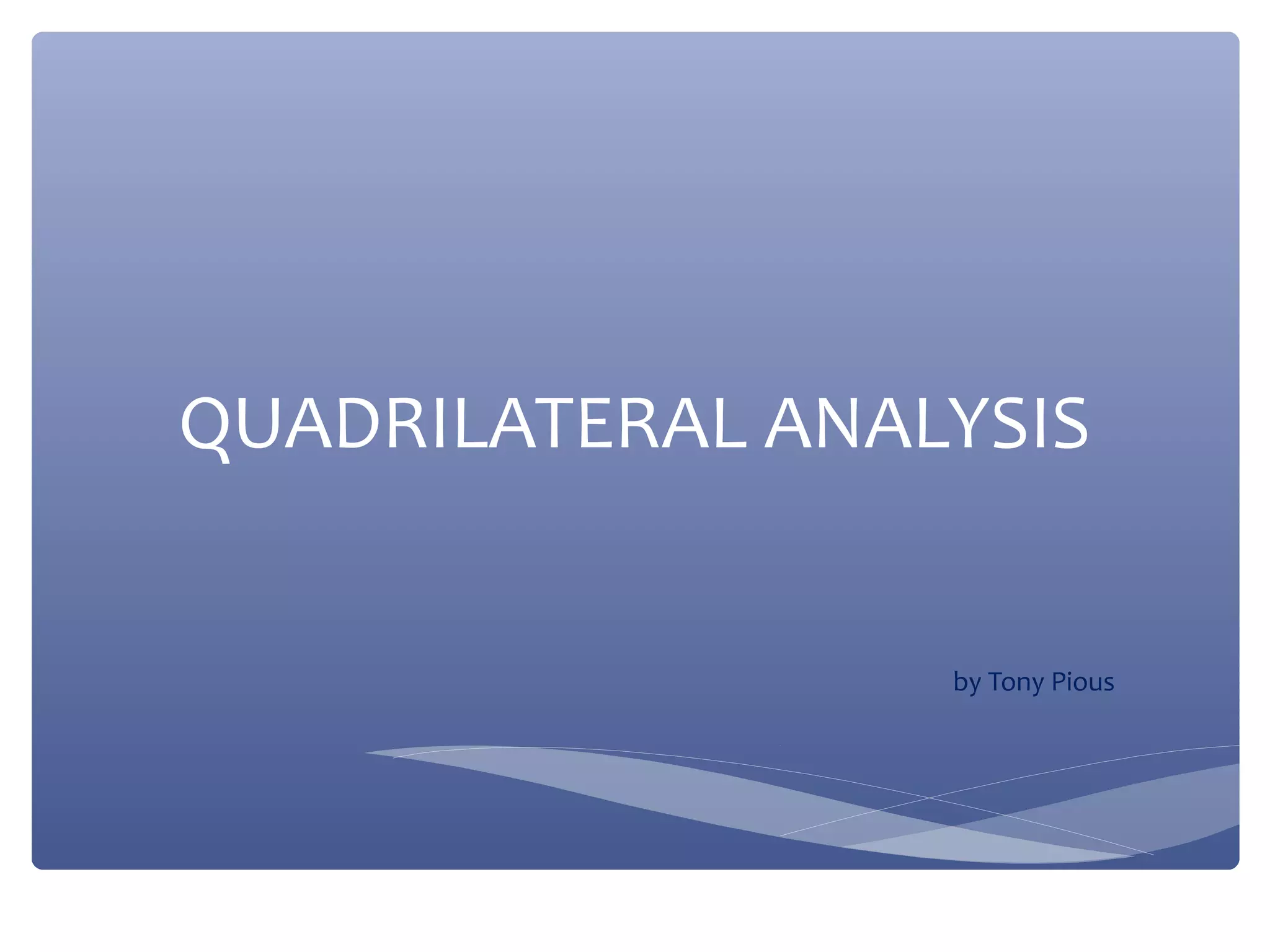 QUADRILATERAL ANALYSIS

by Tony Pious